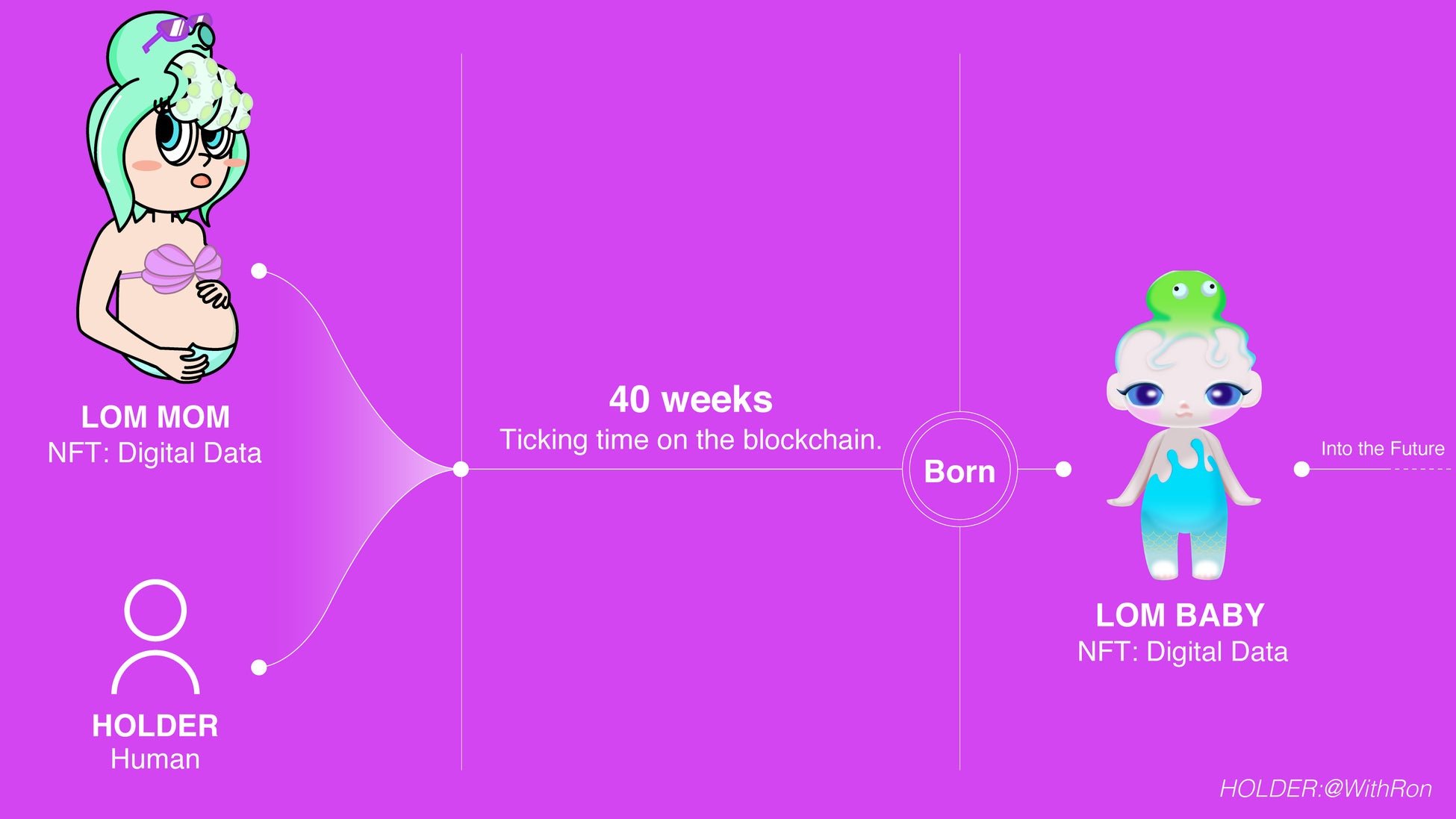 LOM MOM
NFT: Digital Data

HOLDER
Human

40 weeks
Ticking time on the blockchain.

Born

LOM BABY
NFT: Digital Data

Into the Future

HOLDER:@WithRon